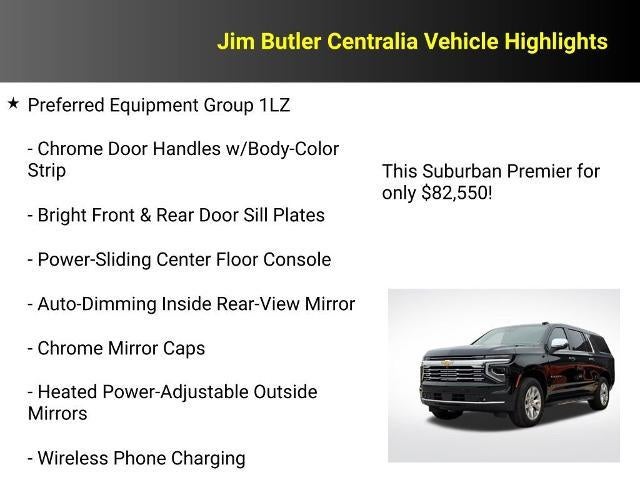 Jim Butler Centralia Vehicle Highlights

★ Preferred Equipment Group 1LZ

- Chrome Door Handles w/Body-Color Strip

- Bright Front & Rear Door Sill Plates

- Power-Sliding Center Floor Console

- Auto-Dimming Inside Rear-View Mirror

- Chrome Mirror Caps

- Heated Power-Adjustable Outside Mirrors

- Wireless Phone Charging

This Suburban Premier for only $82,550!